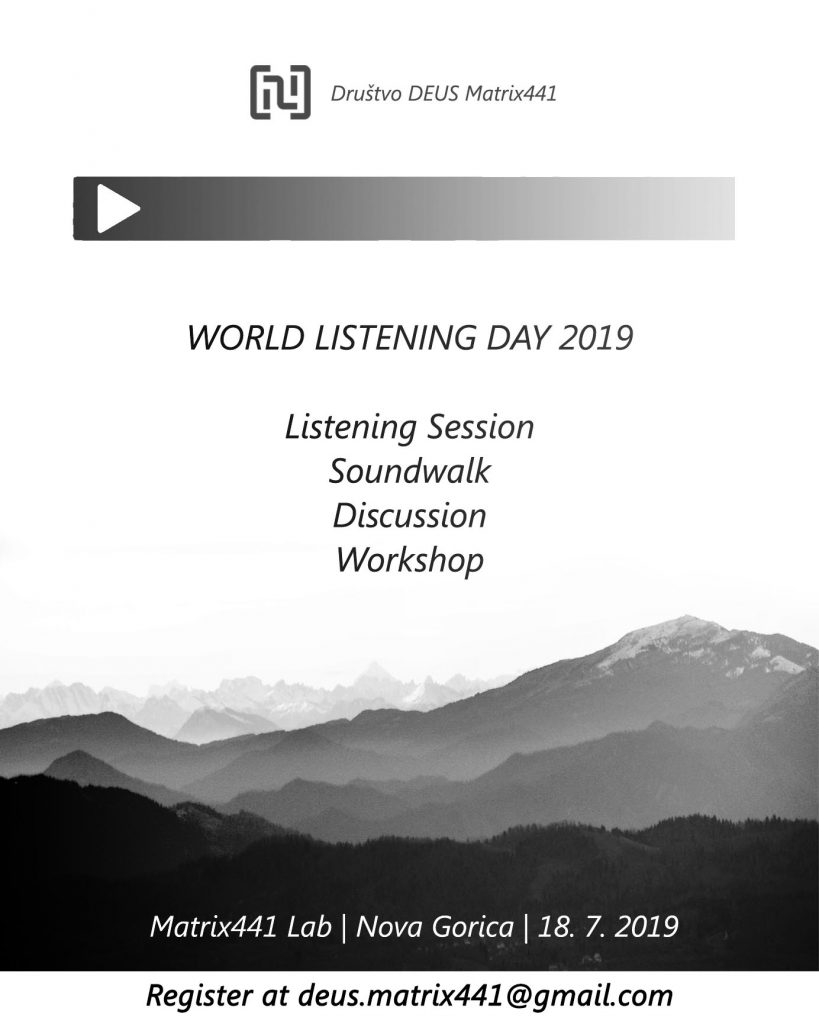 Društvo DEUS Matrix441

WORLD LISTENING DAY 2019

Listening Session
Soundwalk
Discussion
Workshop

Matrix441 Lab | Nova Gorica | 18. 7. 2019

Register at deus.matrix441@gmail.com